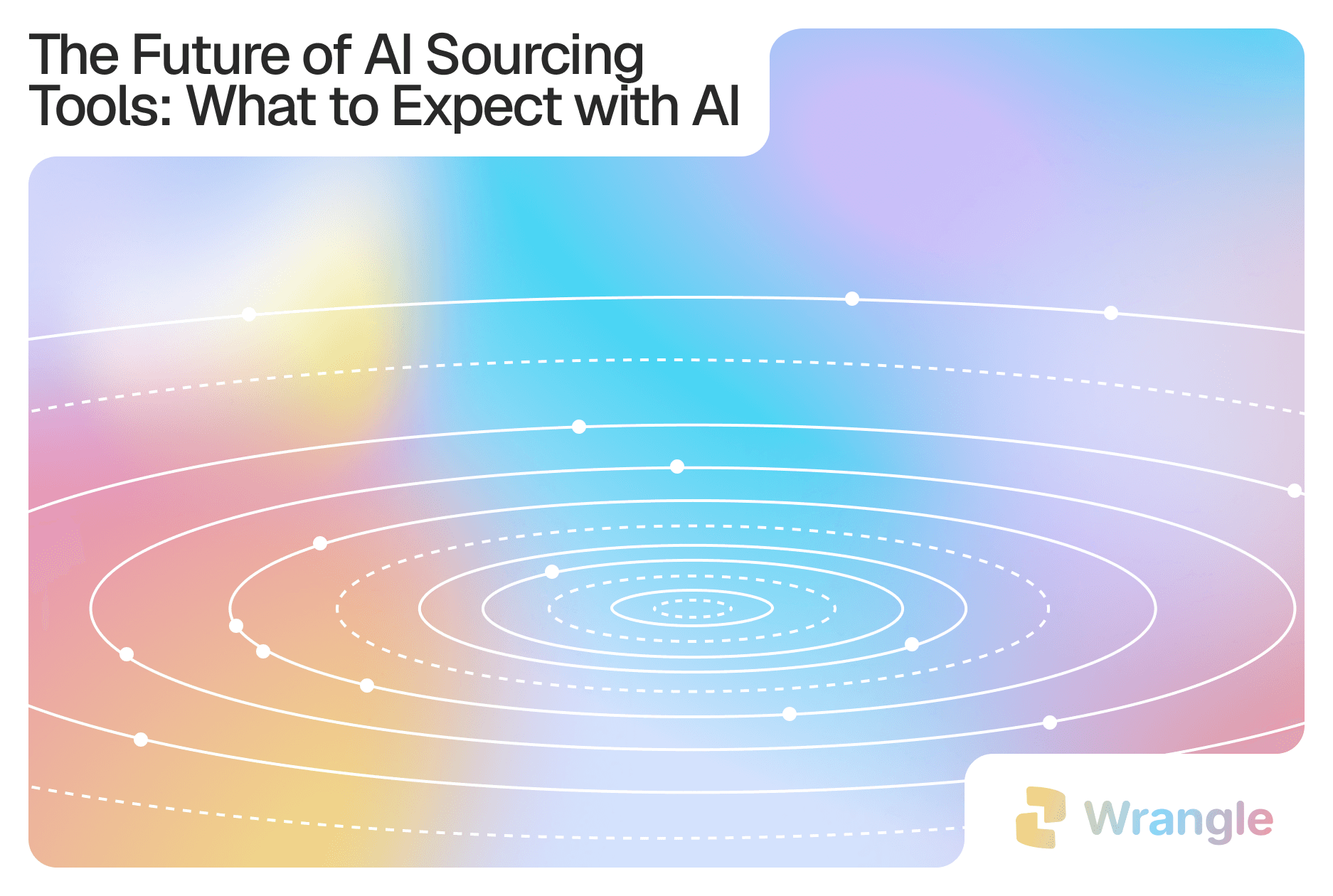 The Future of AI Sourcing Tools: What to Expect with AI

Wrangle